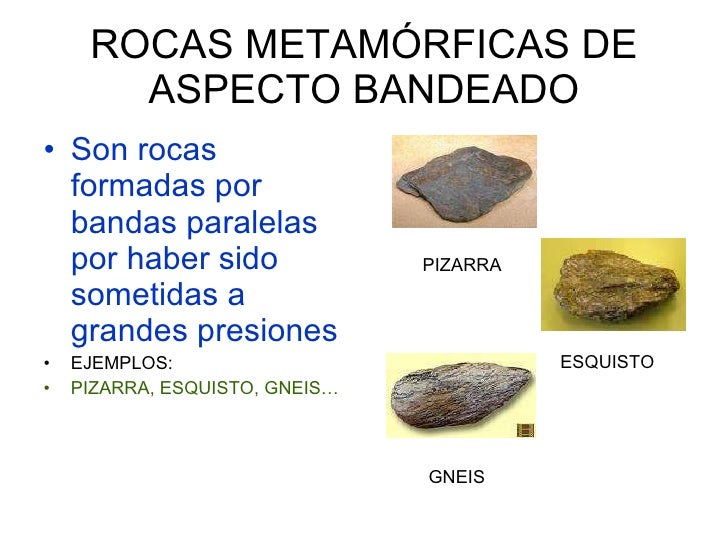 ROCAS METAMÓRFICAS DE ASPECTO BANDEADO

• Son rocas formadas por bandas paralelas por haber sido sometidas a grandes presiones
• EJEMPLOS:
• PIZARRA, ESQUISTO, GNEIS…

PIZARRA

ESQUISTO

GNEIS